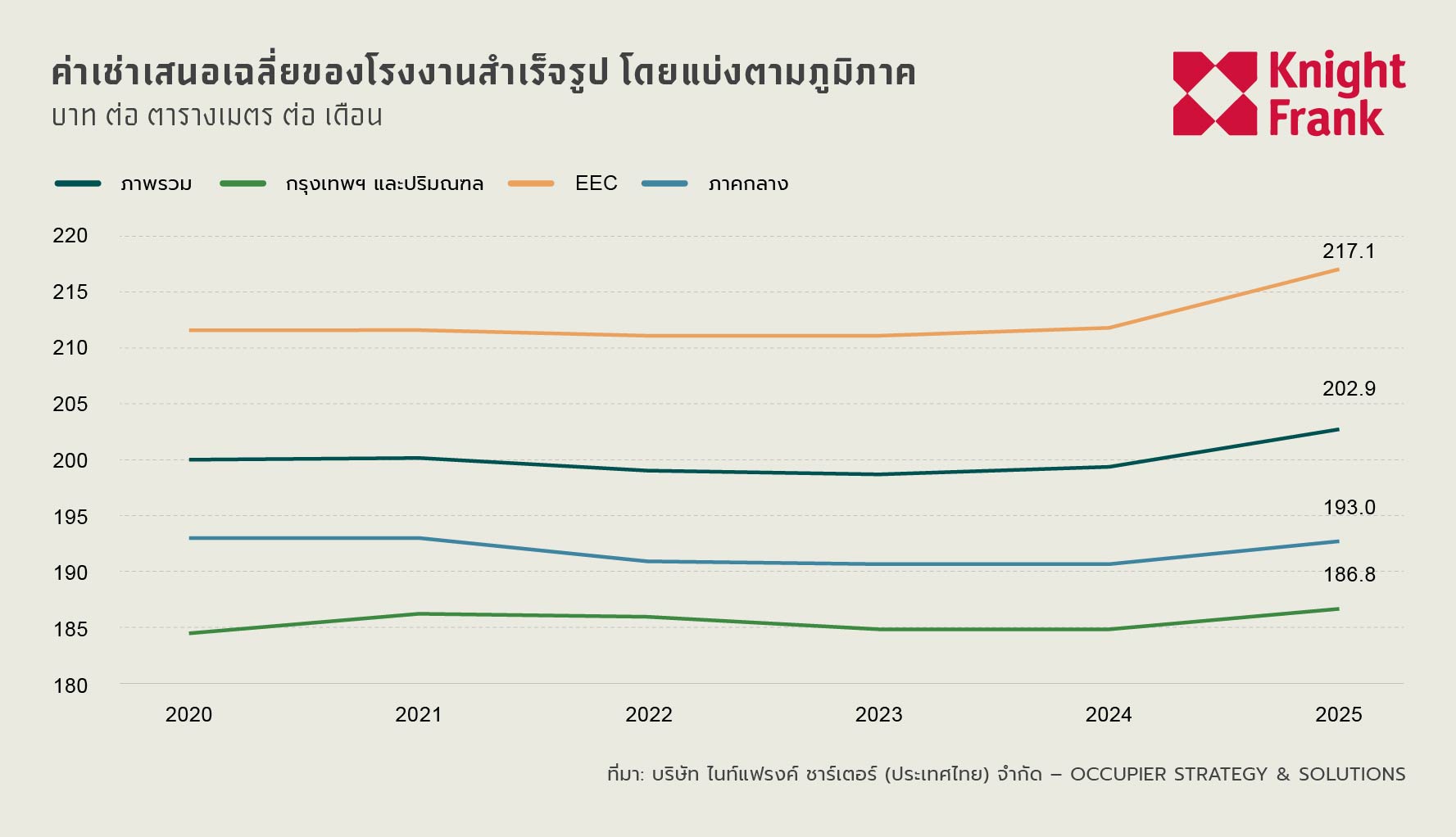 ค่าเช่าเสนอเฉลี่ยของโรงงานสำเร็จรูป โดยแบ่งตามภูมิภาค
บาท ต่อ ตารางเมตร ต่อ เดือน

Knight Frank

ภาพรวม
กรุงเทพฯ และปริมณฑล
EEC
ภาคกลาง

220
215
210
205
200
195
190
185
180

217.1
202.9
193.0
186.8

2020
2021
2022
2023
2024
2025

ที่มา: บริษัท ไนท์แฟรงค์ ชาร์เตอร์ (ประเทศไทย) จำกัด – OCCUPIER STRATEGY & SOLUTIONS